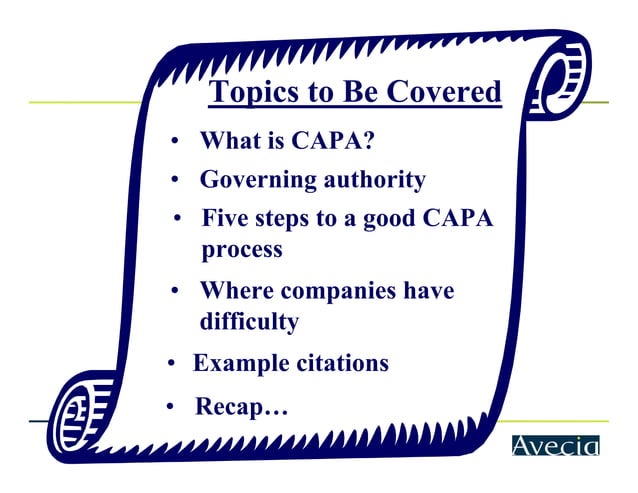 Topics to Be Covered

• What is CAPA?
• Governing authority
• Five steps to a good CAPA process
• Where companies have difficulty
• Example citations
• Recap…

Avecia